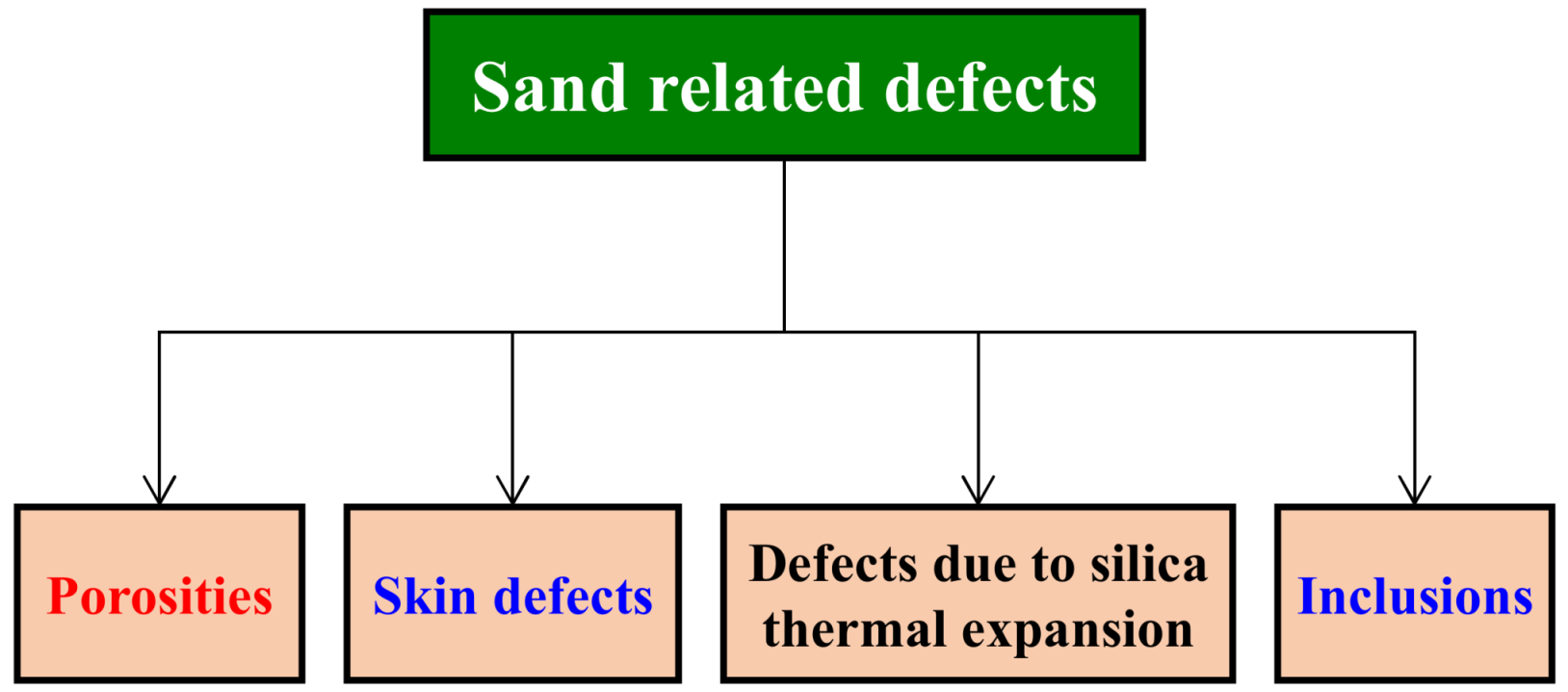 Sand related defects

Porosities

Skin defects

Defects due to silica thermal expansion

Inclusions